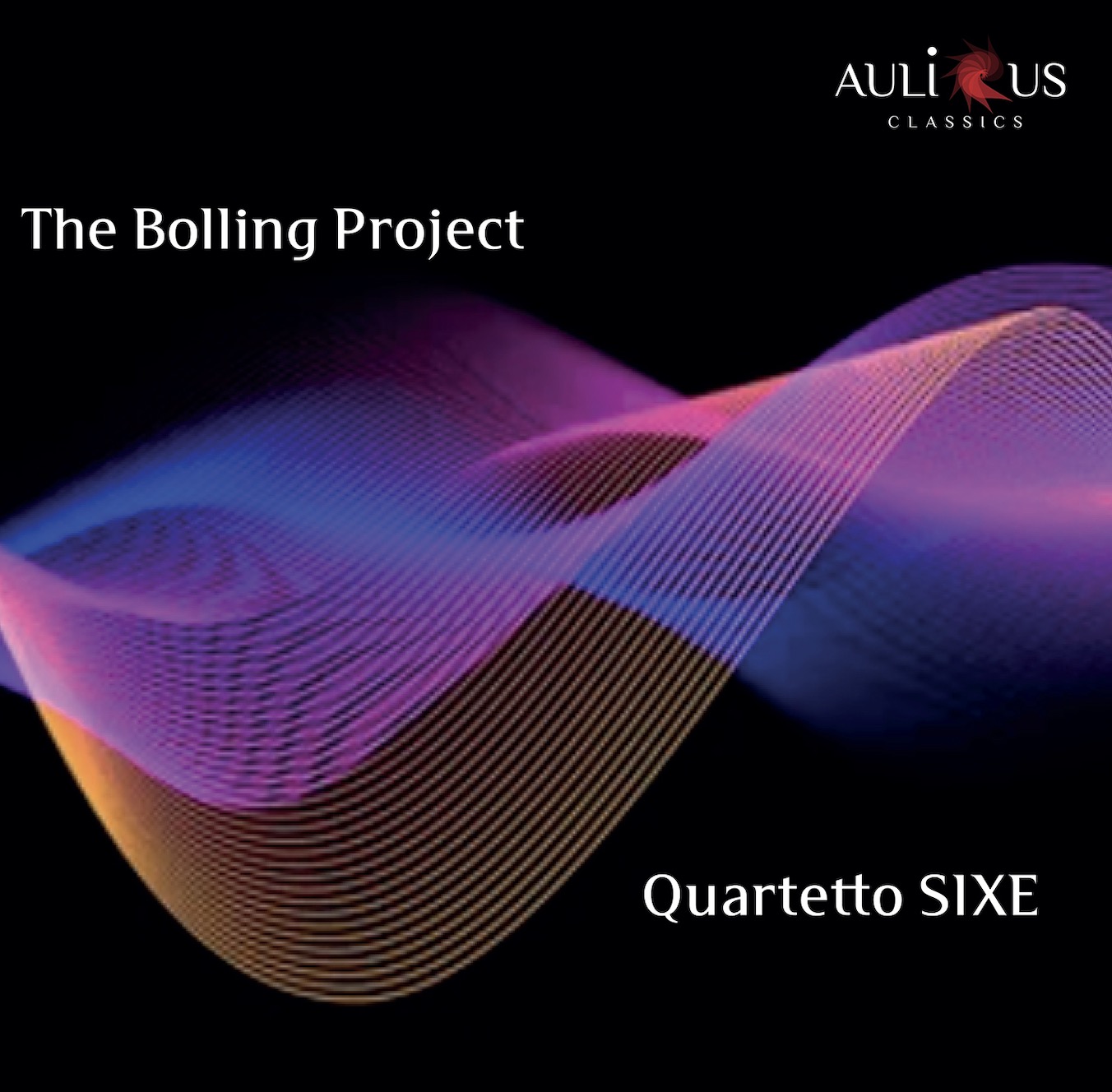 AULICUS
CLASSICS

The Bolling Project

Quartetto SIXE